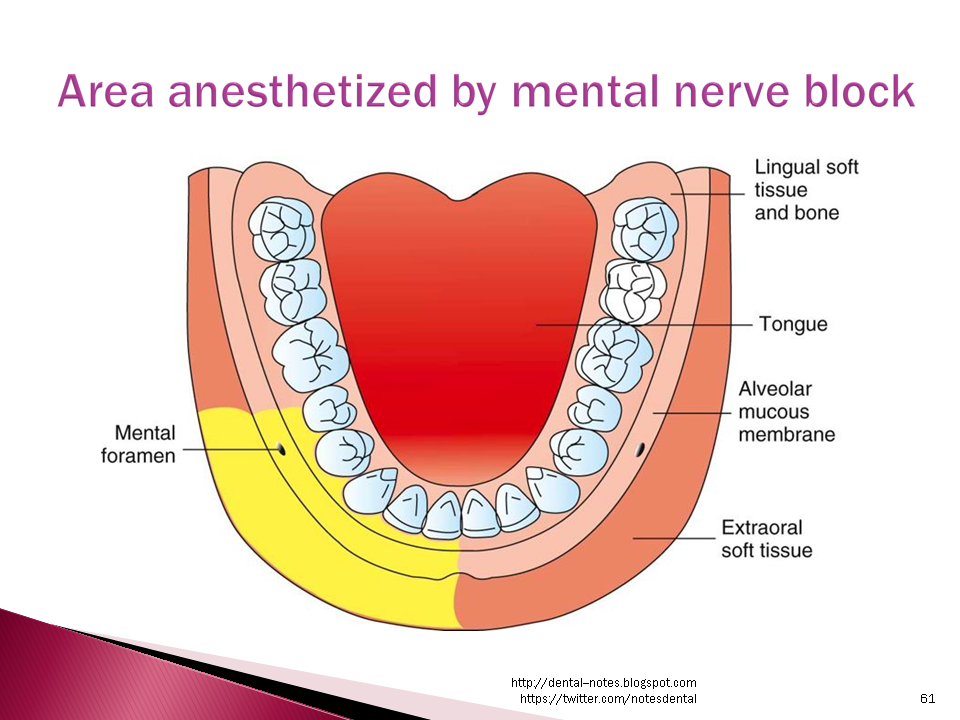 Area anesthetized by mental nerve block

Lingual soft tissue and bone

Tongue

Alveolar mucous membrane

Mental foramen

Extraoral soft tissue

http://dental-notes.blogspot.com
https://twitter.com/notesdental

61